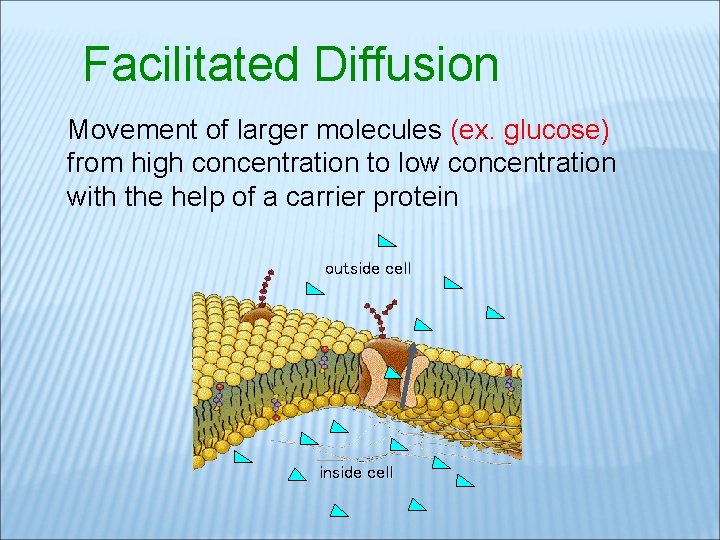 Facilitated Diffusion

Movement of larger molecules (ex. glucose) from high concentration to low concentration with the help of a carrier protein

outside cell

inside cell